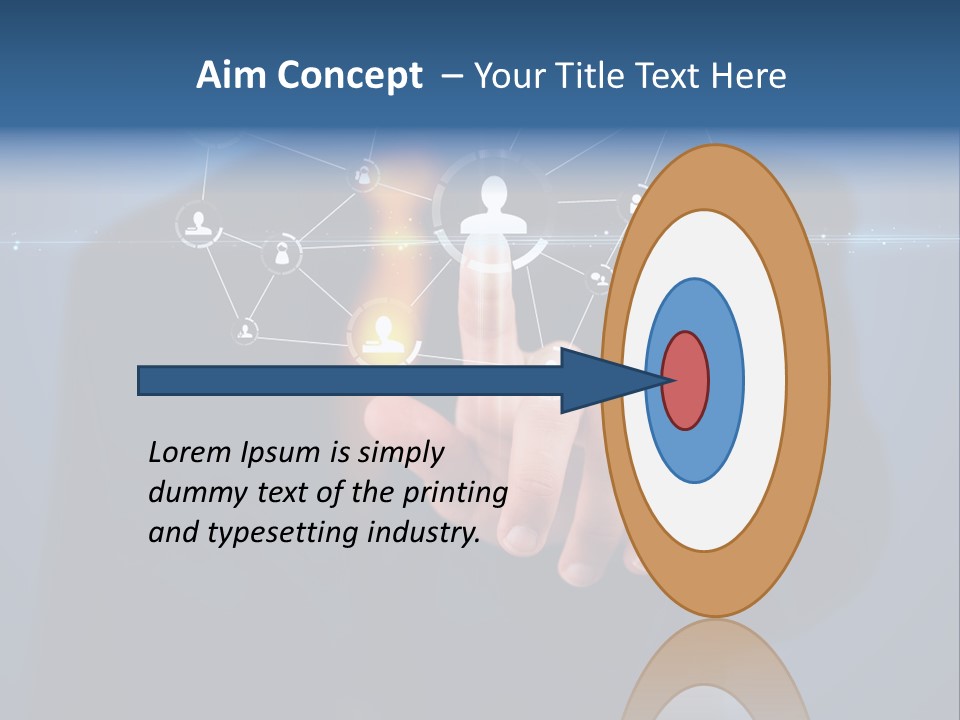 Aim Concept – Your Title Text Here

Lorem Ipsum is simply dummy text of the printing and typesetting industry.